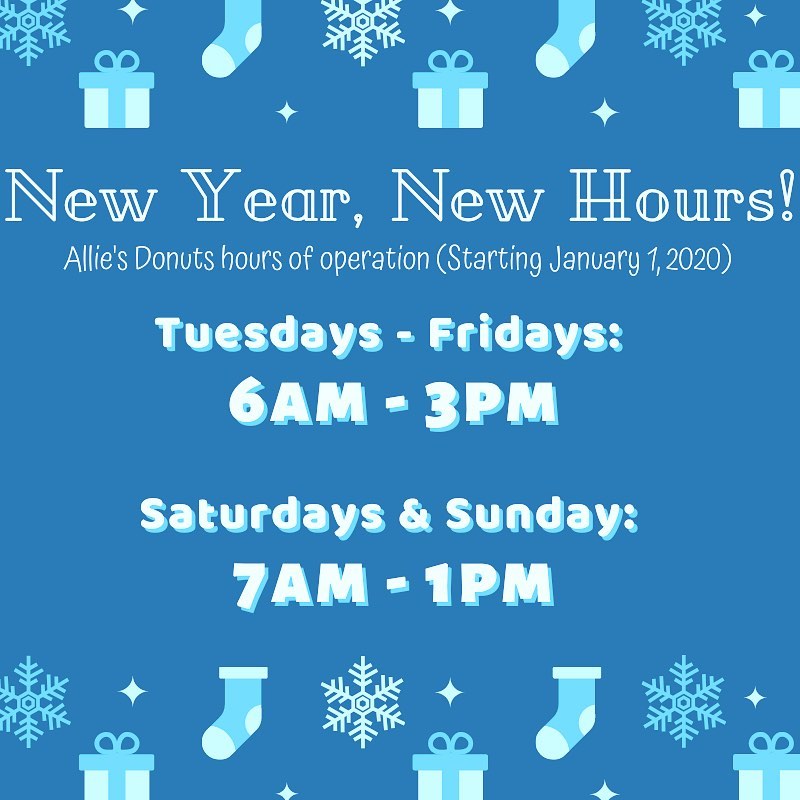 New Year, New Hours!
Allie's Donuts hours of operation (Starting January 1, 2020)

Tuesdays - Fridays:
6AM - 3PM

Saturdays & Sunday:
7AM - 1PM